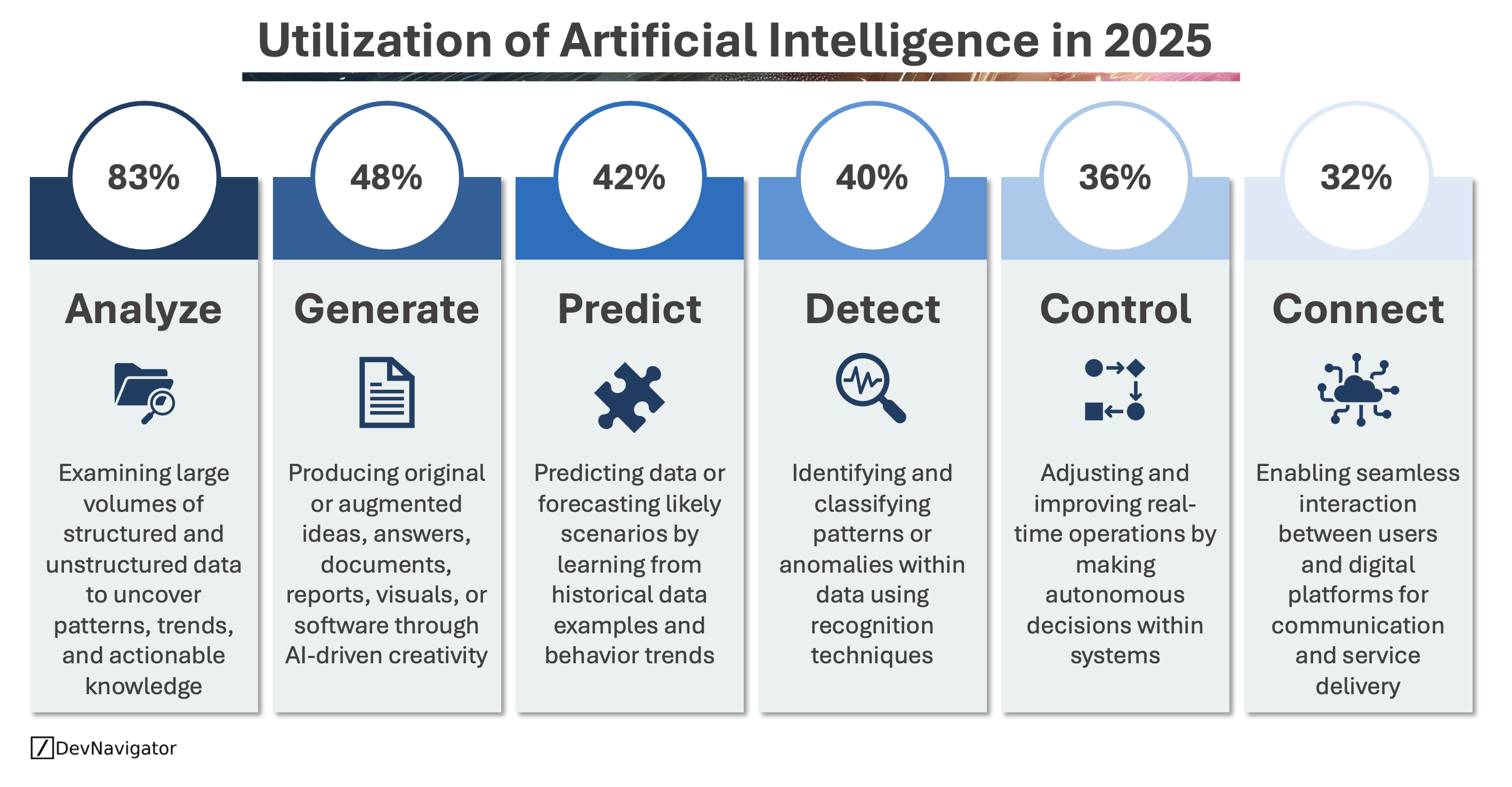 Utilization of Artificial Intelligence in 2025

83%

Analyze

Examining large volumes of structured and unstructured data to uncover patterns, trends, and actionable knowledge

48%

Generate

Producing original or augmented ideas, answers, documents, reports, visuals, or software through AI-driven creativity

42%

Predict

Predicting data or forecasting likely scenarios by learning from historical data examples and behavior trends

40%

Detect

Identifying and classifying patterns or anomalies within data using recognition techniques

36%

Control

Adjusting and improving real-time operations by making autonomous decisions within systems

32%

Connect

Enabling seamless interaction between users and digital platforms for communication and service delivery

DevNavigator